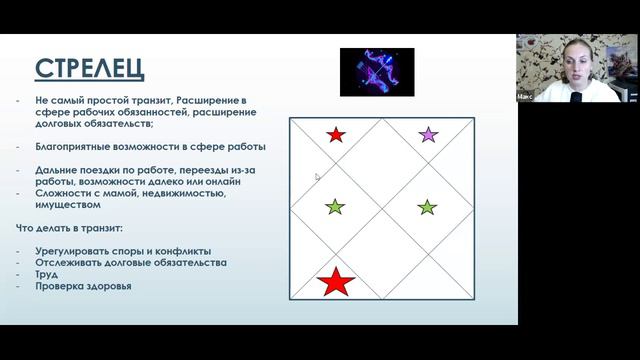 СТРЕЛЕЦ

- Не самый простой транзит, Расширение в сфере рабочих обязанностей, расширение долговых обязательств;

- Благоприятные возможности в сфере работы

- Дальние поездки по работе, переезды из-за работы, возможности далеко или онлайн
- Сложности с мамой, недвижимостью, имуществом

Что делать в транзит:

- Урегулировать споры и конфликты
- Отслеживать долговые обязательства
- Труд
- Проверка здоровья

Макс